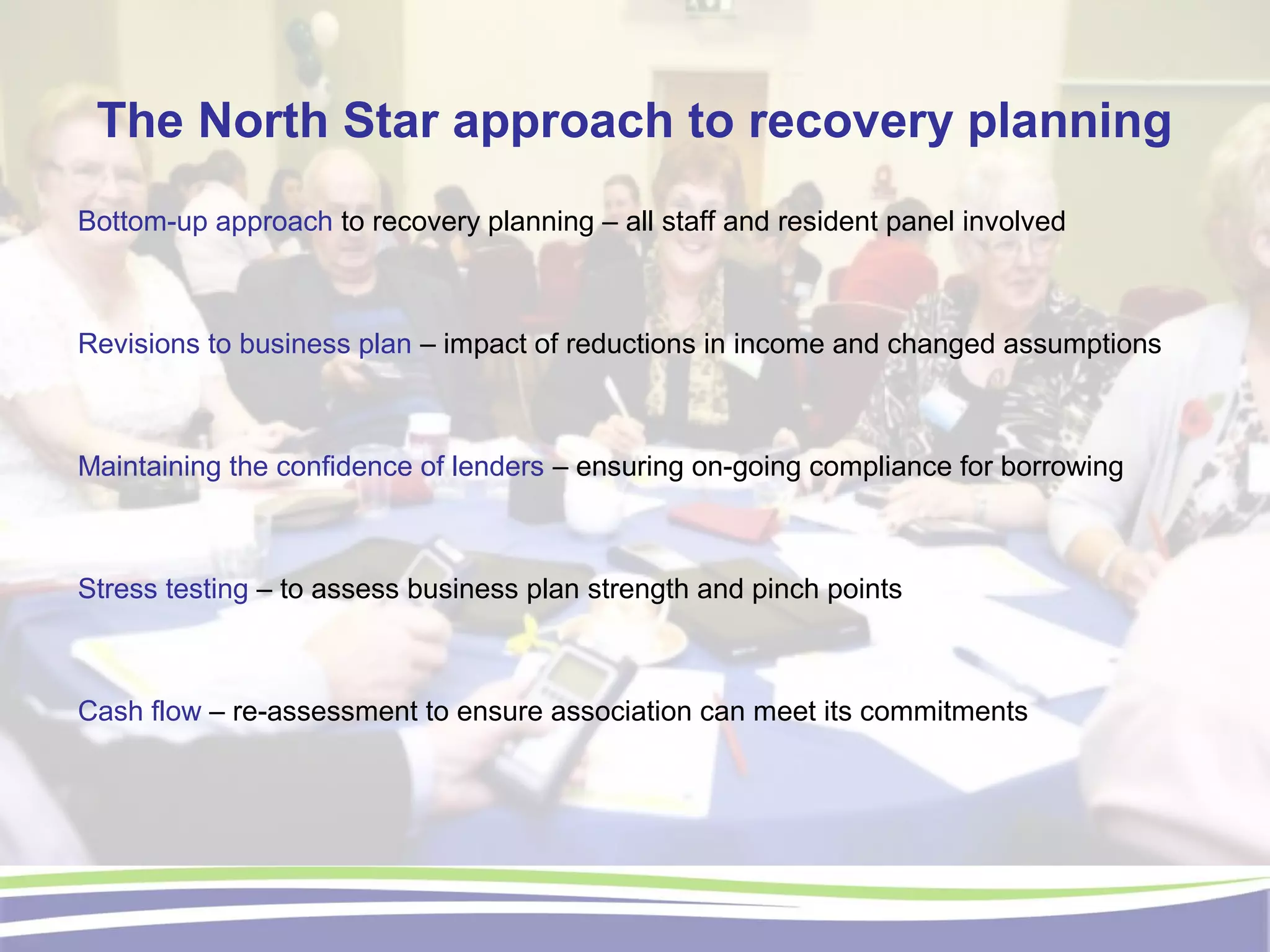 The North Star approach to recovery planning

Bottom-up approach to recovery planning – all staff and resident panel involved

Revisions to business plan – impact of reductions in income and changed assumptions

Maintaining the confidence of lenders – ensuring on-going compliance for borrowing

Stress testing – to assess business plan strength and pinch points

Cash flow – re-assessment to ensure association can meet its commitments